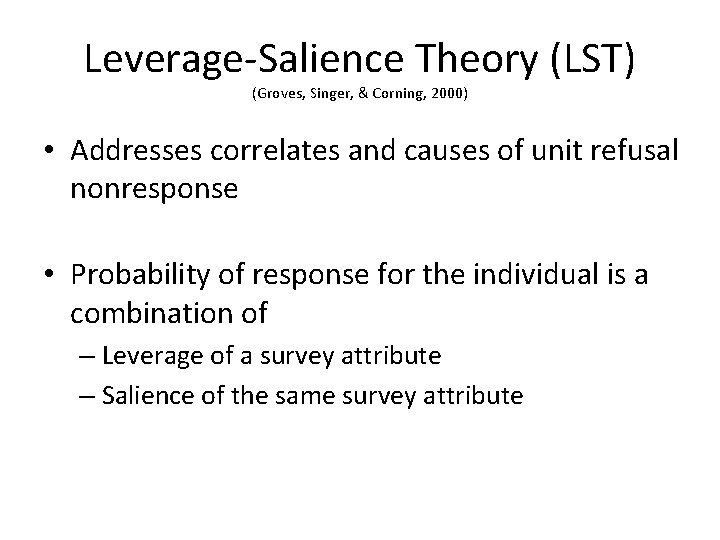 Leverage-Salience Theory (LST)
(Groves, Singer, & Corning, 2000)

• Addresses correlates and causes of unit refusal nonresponse

• Probability of response for the individual is a combination of
– Leverage of a survey attribute
– Salience of the same survey attribute